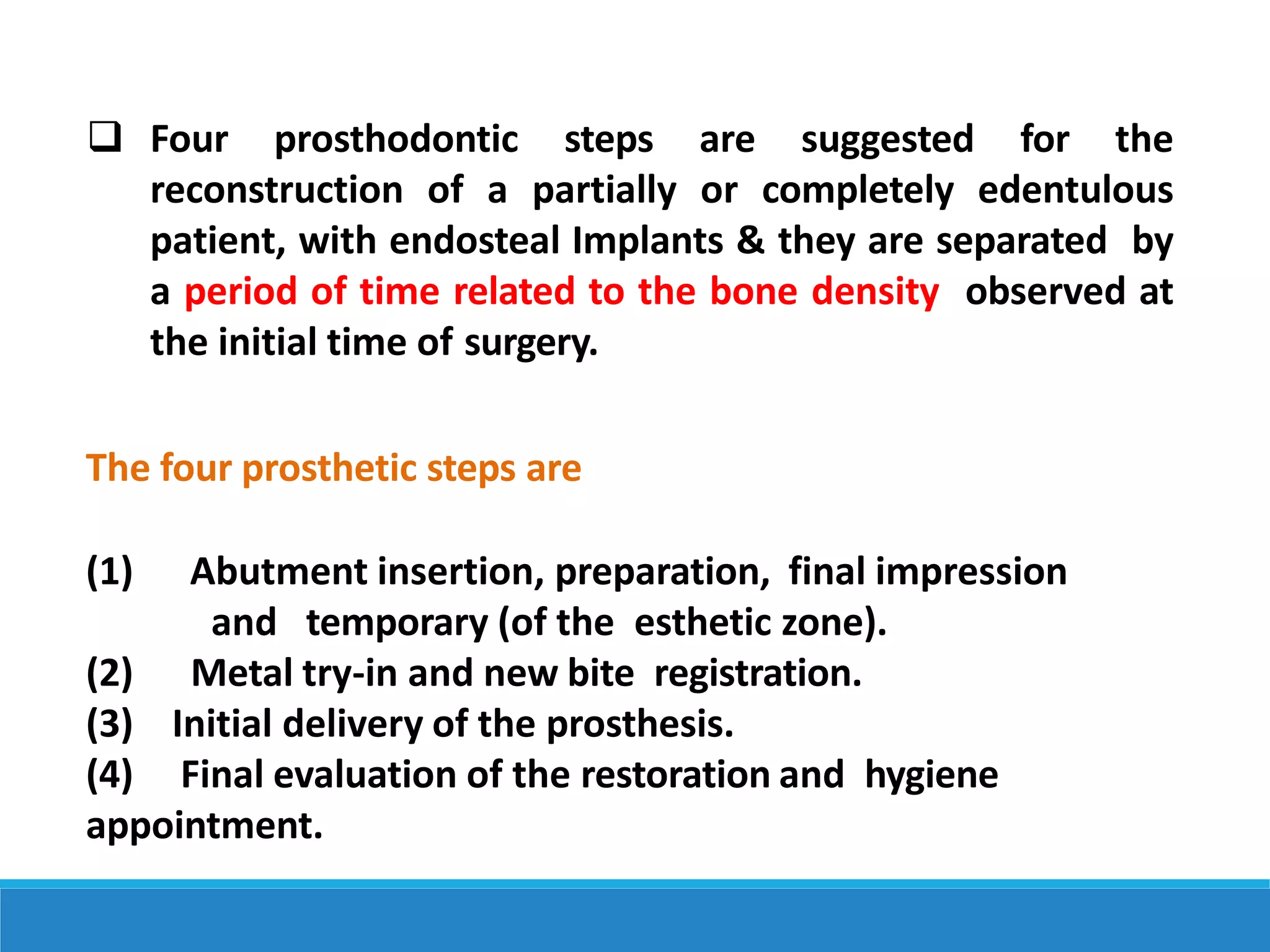 ❑ Four prosthodontic steps are suggested for the reconstruction of a partially or completely edentulous patient, with endosteal Implants & they are separated by a period of time related to the bone density observed at the initial time of surgery.

The four prosthetic steps are

(1) Abutment insertion, preparation, final impression and temporary (of the esthetic zone).
(2) Metal try-in and new bite registration.
(3) Initial delivery of the prosthesis.
(4) Final evaluation of the restoration and hygiene appointment.